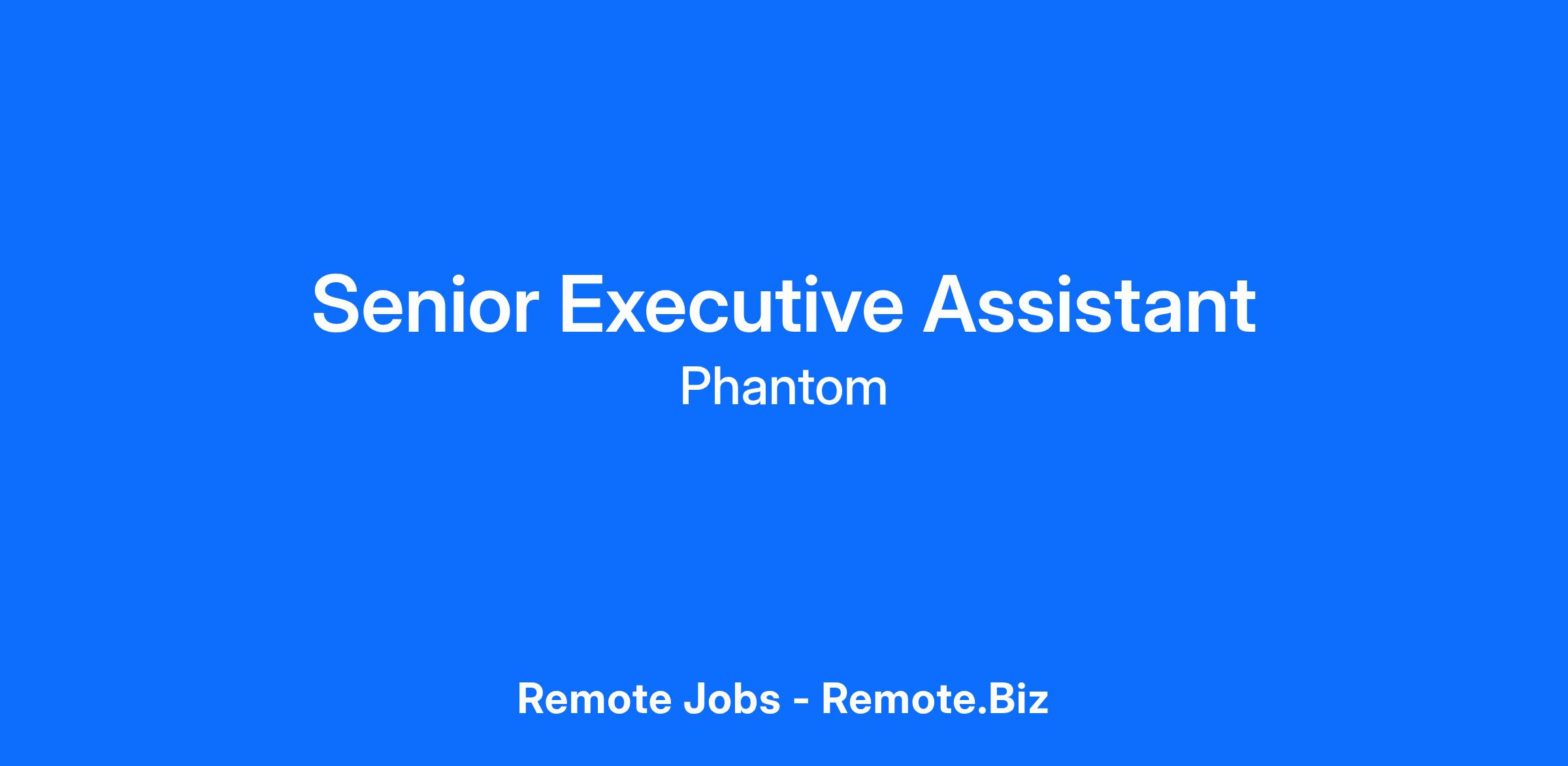 Senior Executive Assistant
Phantom

Remote Jobs - Remote.Biz